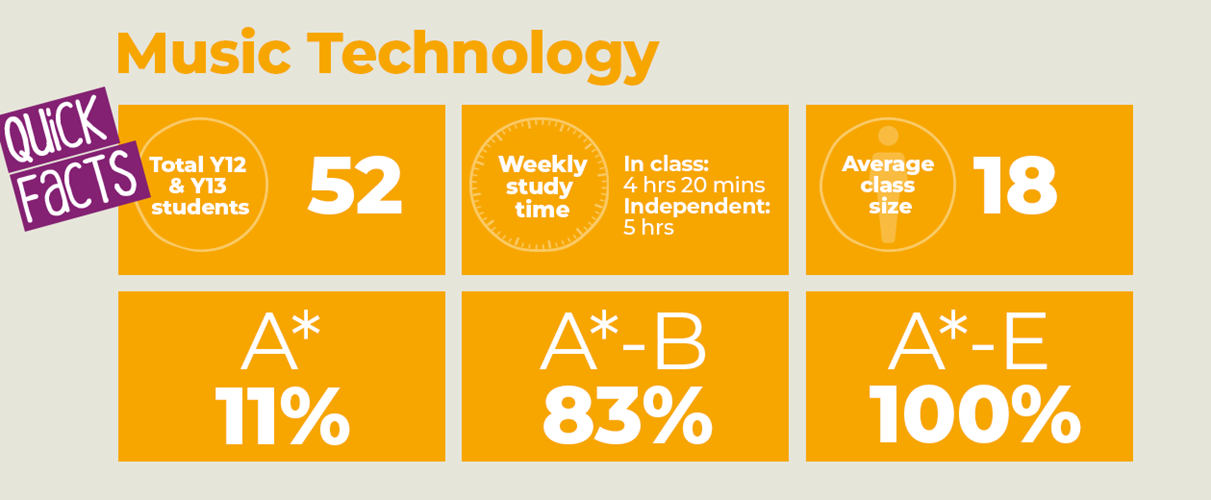 Music Technology

QUICK FACTS

Total Y12 & Y13 students 52

Weekly study time
In class: 4 hrs 20 mins
Independent: 5 hrs

Average class size 18

A* 11%

A*-B 83%

A*-E 100%